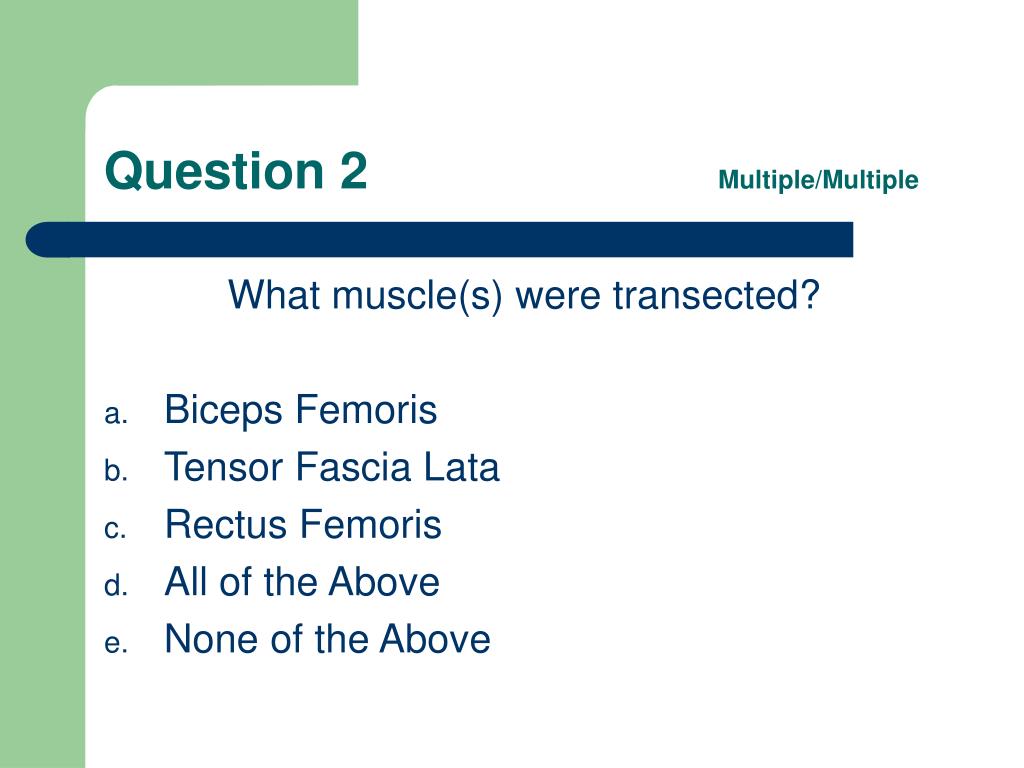 Question 2 Multiple/Multiple

What muscle(s) were transected?

a. Biceps Femoris
b. Tensor Fascia Lata
c. Rectus Femoris
d. All of the Above
e. None of the Above